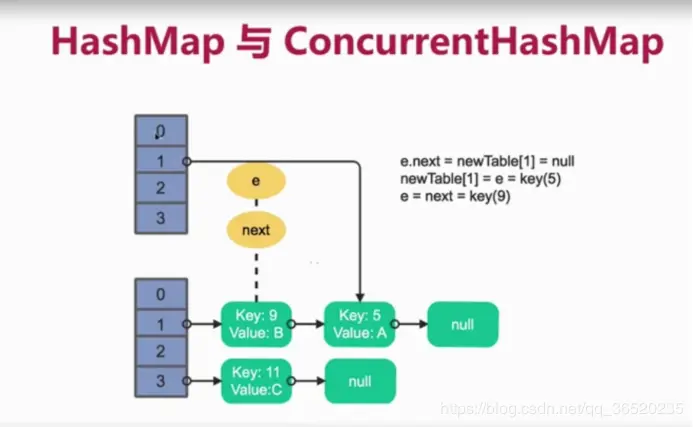 HashMap 与 ConcurrentHashMap

0
1
2
3

e
next

e.next = newTable[1] = null
newTable[1] = e = key(5)
e = next = key(9)

0
1
2
3

Key: 9
Value: B

Key: 5
Value: A

null

Key: 11
Value:C

null

https://blog.csdn.net/qq_36520235